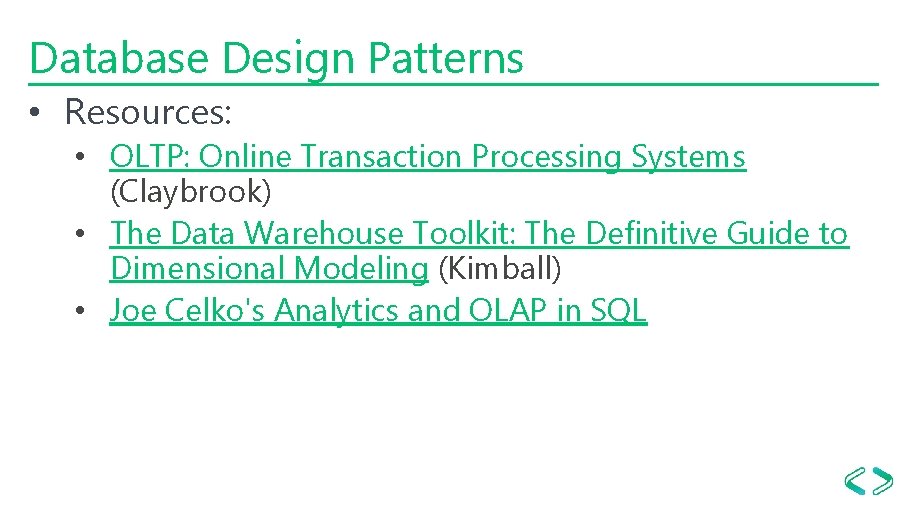 Database Design Patterns

• Resources:

• OLTP: Online Transaction Processing Systems (Claybrook)
• The Data Warehouse Toolkit: The Definitive Guide to Dimensional Modeling (Kimball)
• Joe Celko's Analytics and OLAP in SQL